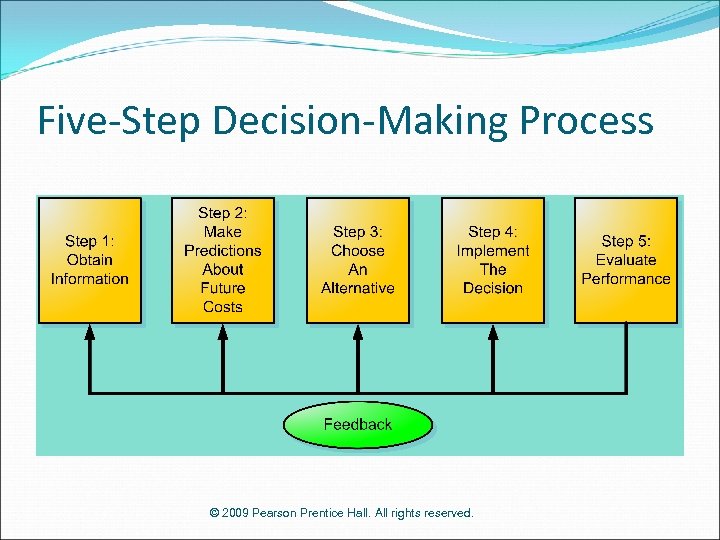 Five-Step Decision-Making Process

Step 1: Obtain Information

Step 2: Make Predictions About Future Costs

Step 3: Choose An Alternative

Step 4: Implement The Decision

Step 5: Evaluate Performance

Feedback

© 2009 Pearson Prentice Hall. All rights reserved.